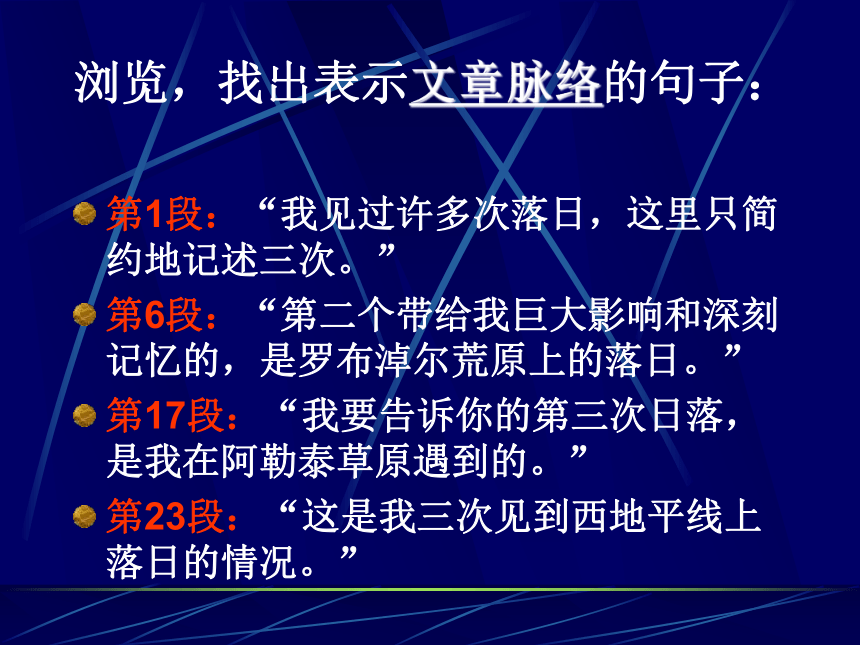 浏览，找出表示文章脉络的句子：

第1段：“我见过许多次落日，这里只简约地记述三次。”

第6段：“第二个带给我巨大影响和深刻记忆的，是罗布淖尔荒原上的落日。”

第17段：“我要告诉你的第三次日落，是我在阿勒泰草原遇到的。”

第23段：“这是我三次见到西地平线上落日的情况。”